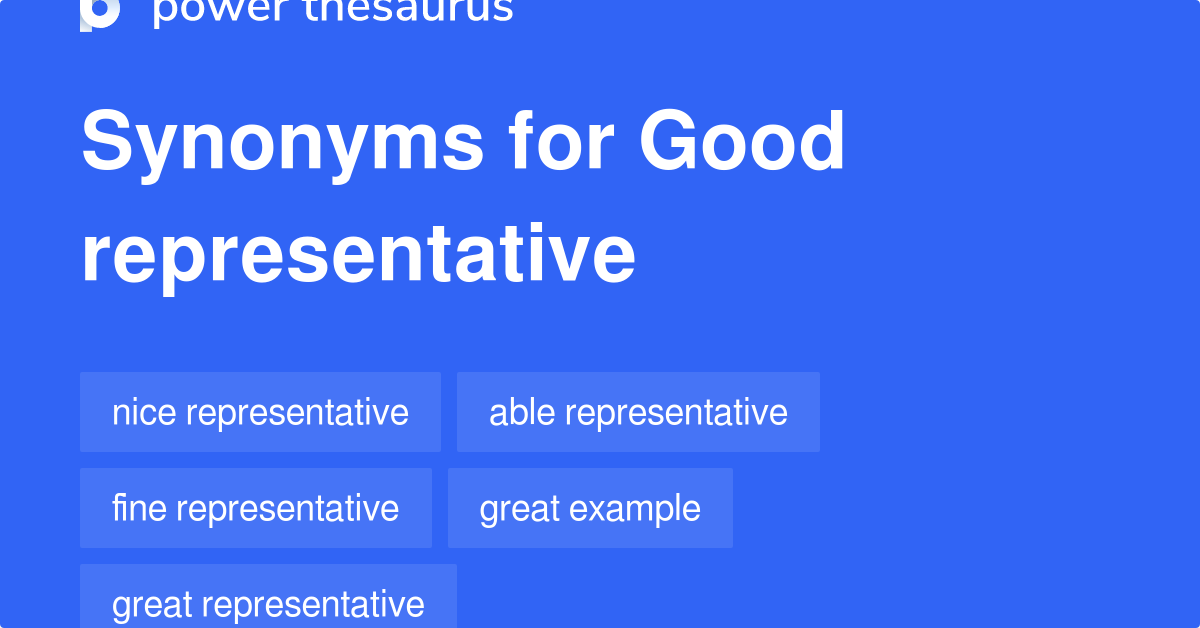 power thesaurus

Synonyms for Good representative

nice representative

able representative

fine representative

great example

great representative